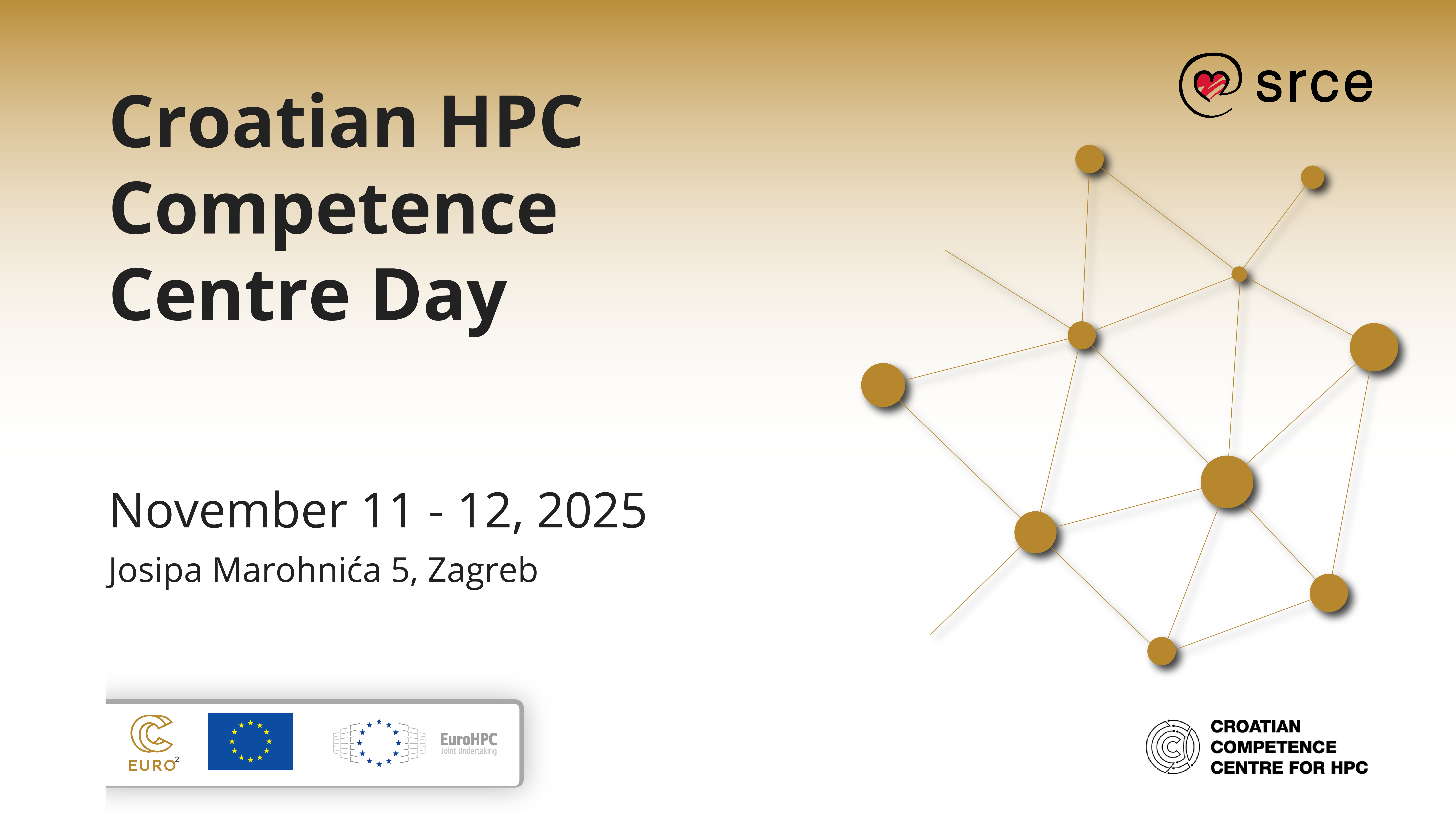 srce

Croatian HPC Competence Centre Day

November 11 - 12, 2025

Josipa Marohnića 5, Zagreb

EURO$^2$

EuroHPC Joint Undertaking

CROATIAN COMPETENCE CENTRE FOR HPC